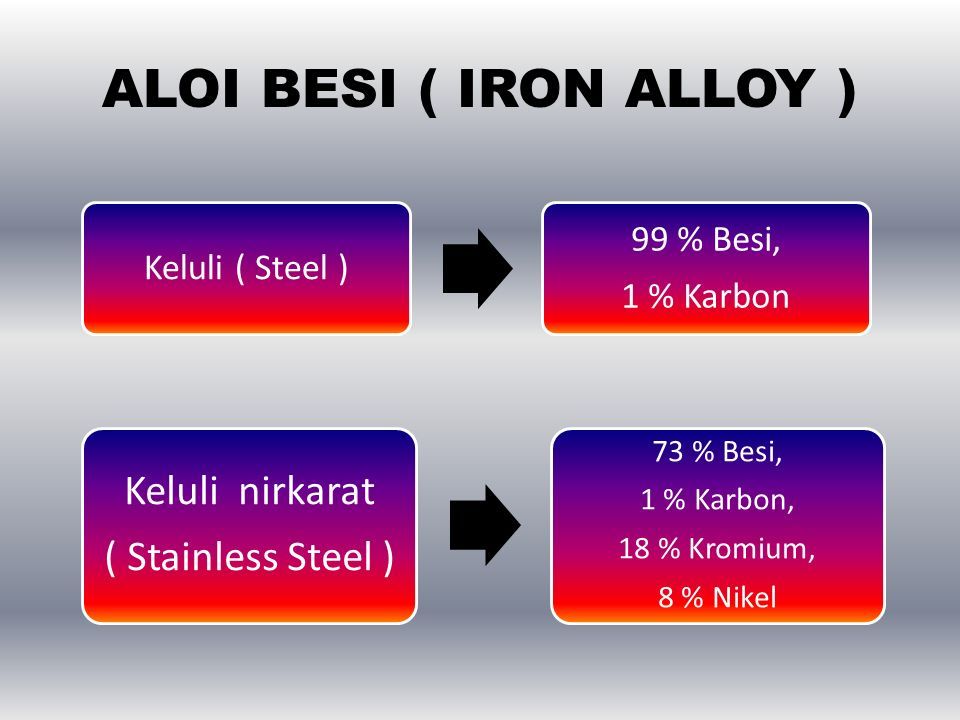 ALOI BESI ( IRON ALLOY )

Keluli ( Steel )

99 % Besi,
1 % Karbon

Keluli nirkarat
( Stainless Steel )

73 % Besi,
1 % Karbon,
18 % Kromium,
8 % Nikel